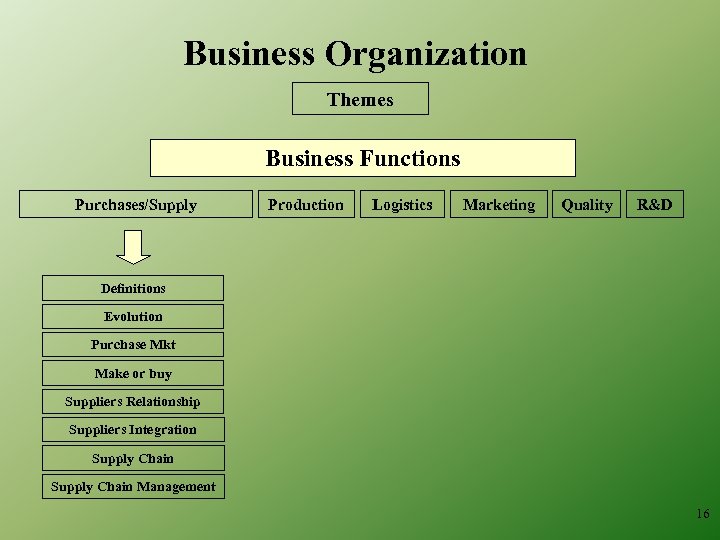 Business Organization

Themes

Business Functions

Purchases/Supply

Production

Logistics

Marketing

Quality

R&D

Definitions

Evolution

Purchase Mkt

Make or buy

Suppliers Relationship

Suppliers Integration

Supply Chain

Supply Chain Management

16